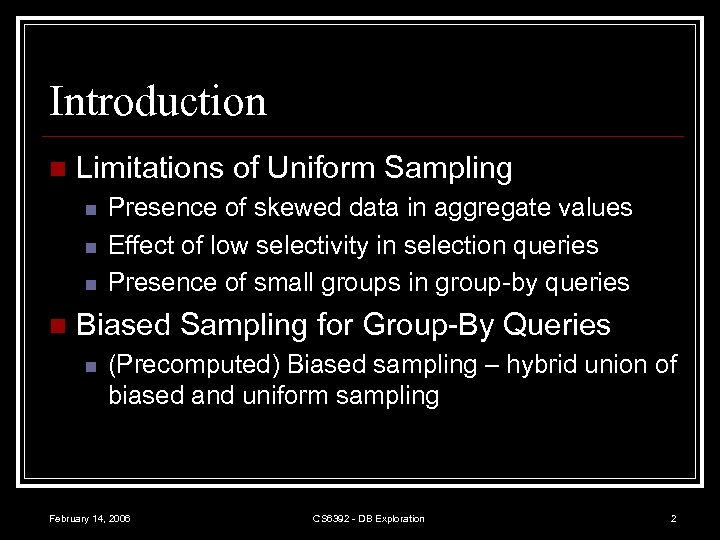 Introduction

Limitations of Uniform Sampling

Presence of skewed data in aggregate values

Effect of low selectivity in selection queries

Presence of small groups in group-by queries

Biased Sampling for Group-By Queries

(Precomputed) Biased sampling – hybrid union of biased and uniform sampling

February 14, 2006

CS6392 - DB Exploration

2